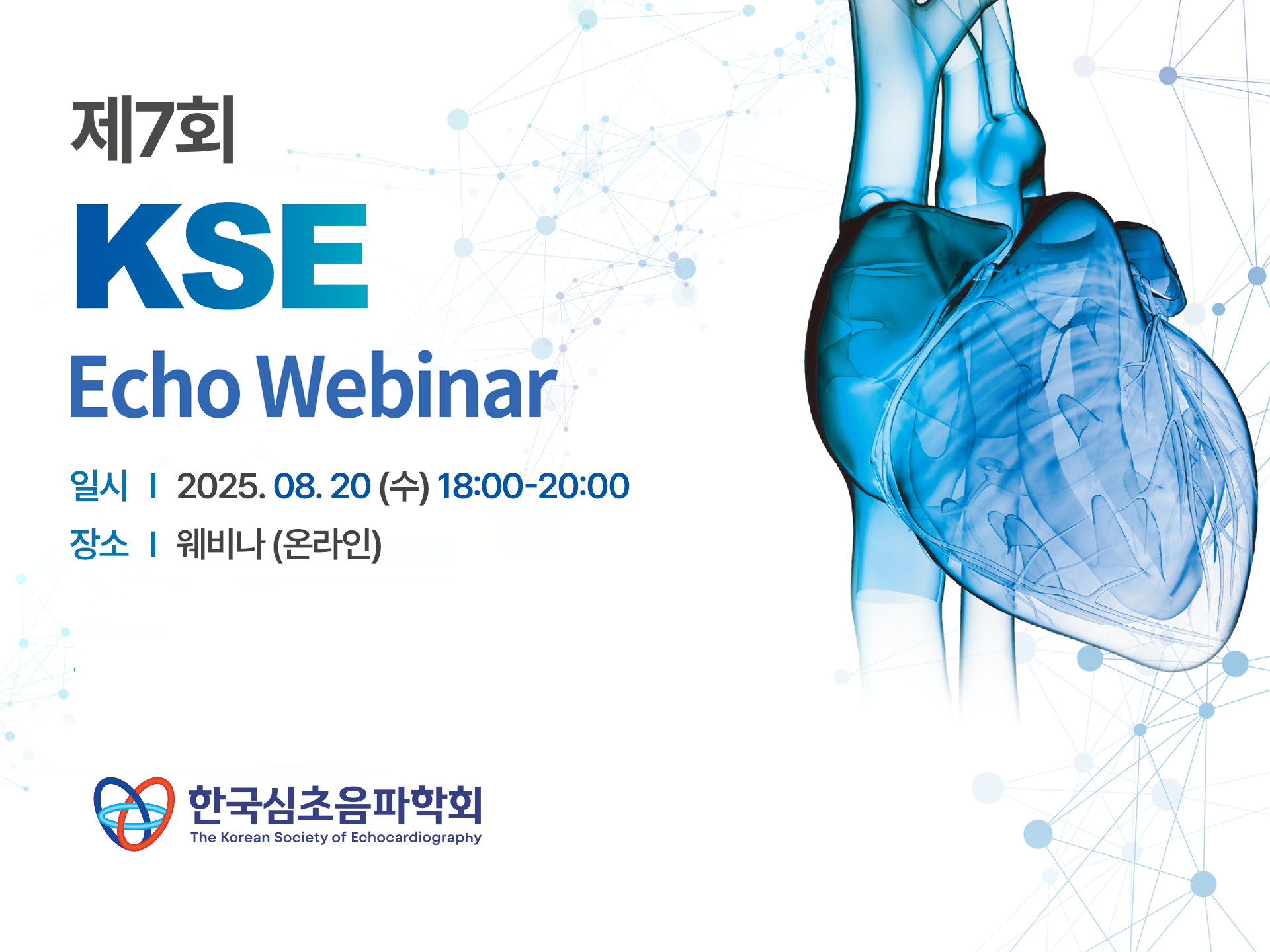 제7회

KSE

Echo Webinar

일시 | 2025. 08. 20 (수) 18:00-20:00

장소 | 웨비나 (온라인)

한국심초음파학회
The Korean Society of Echocardiography